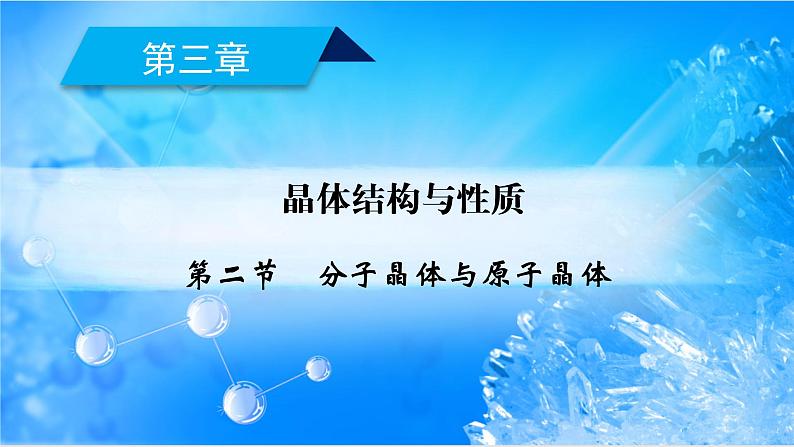 第三章

晶体结构与性质

第二节　分子晶体与原子晶体